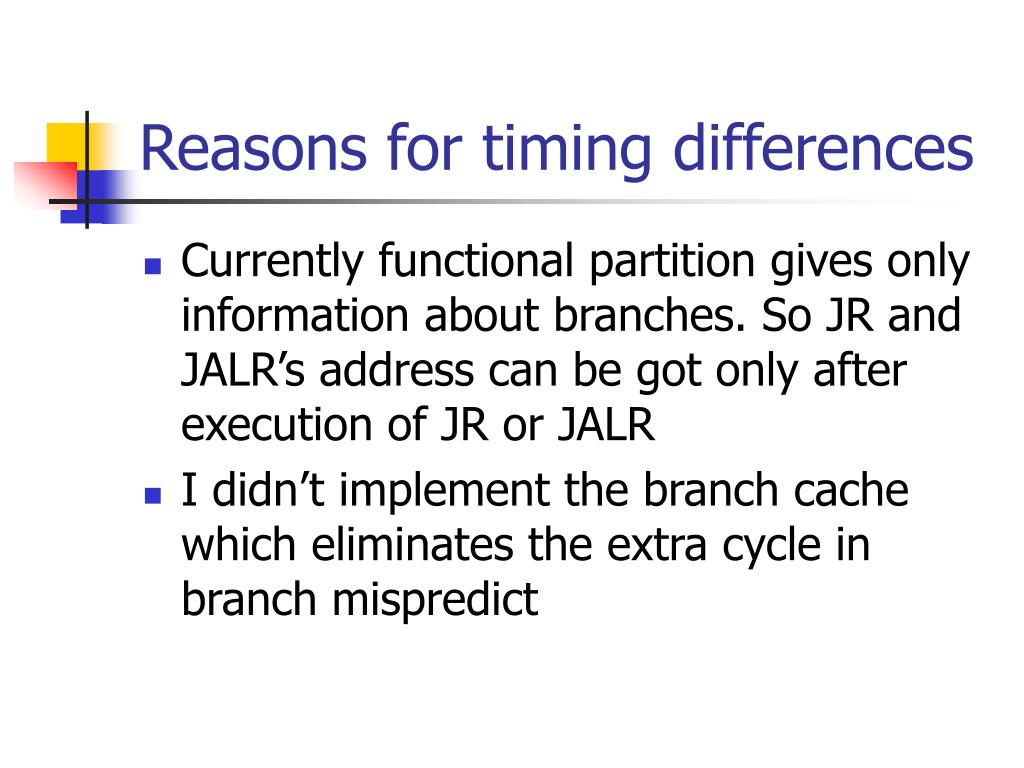 Reasons for timing differences

- Currently functional partition gives only information about branches. So JR and JALR’s address can be got only after execution of JR or JALR
- I didn’t implement the branch cache which eliminates the extra cycle in branch mispredict